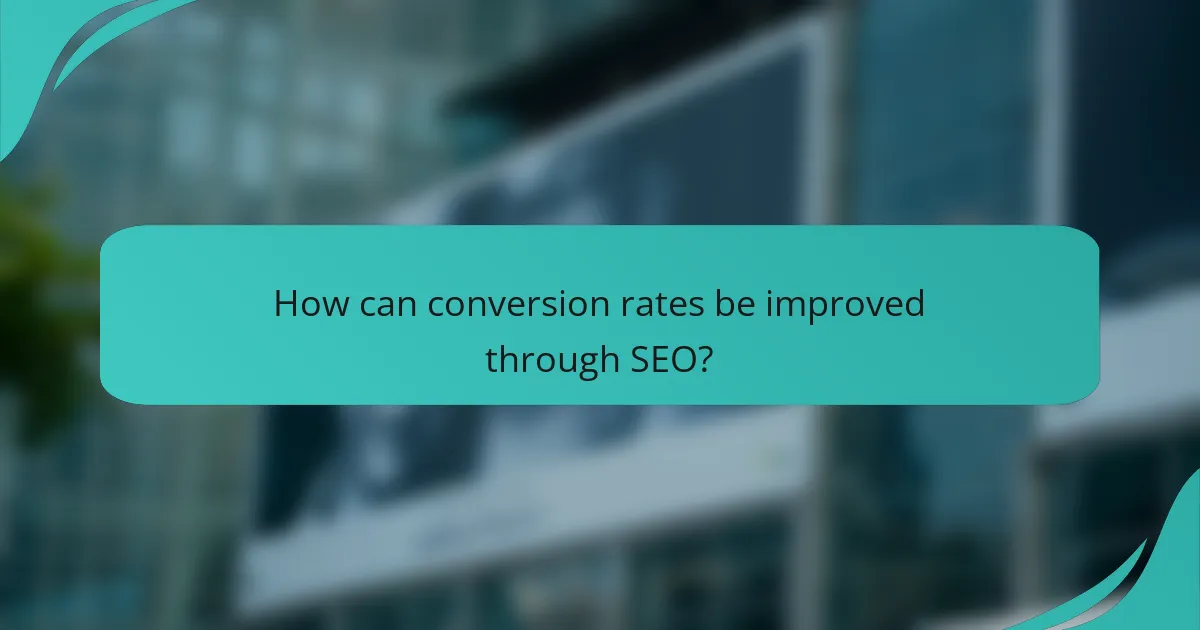 How can conversion rates be improved through SEO?